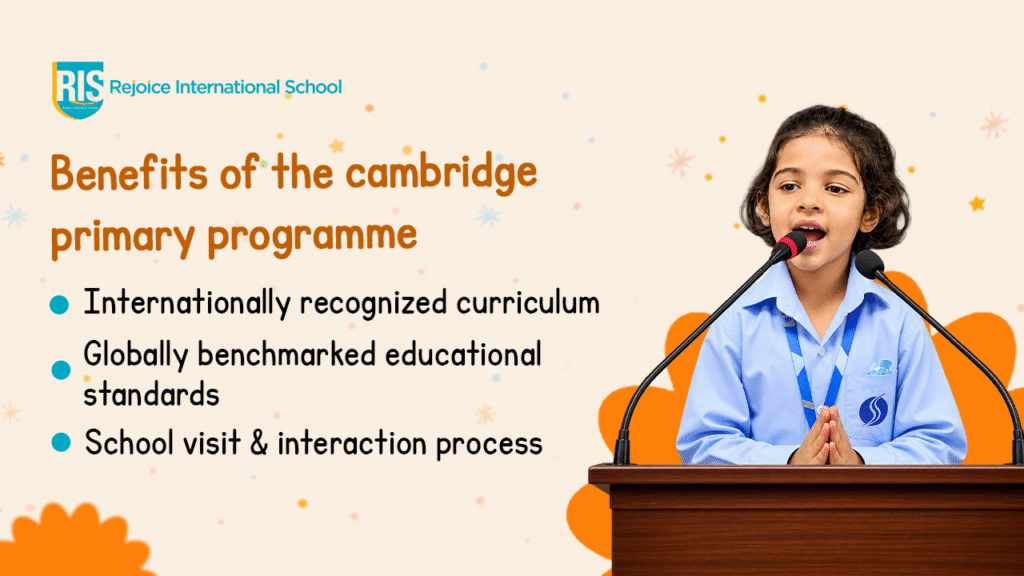 RIS Rejoice International School

Benefits of the cambridge primary programme

Internationally recognized curriculum

Globally benchmarked educational standards

School visit & interaction process